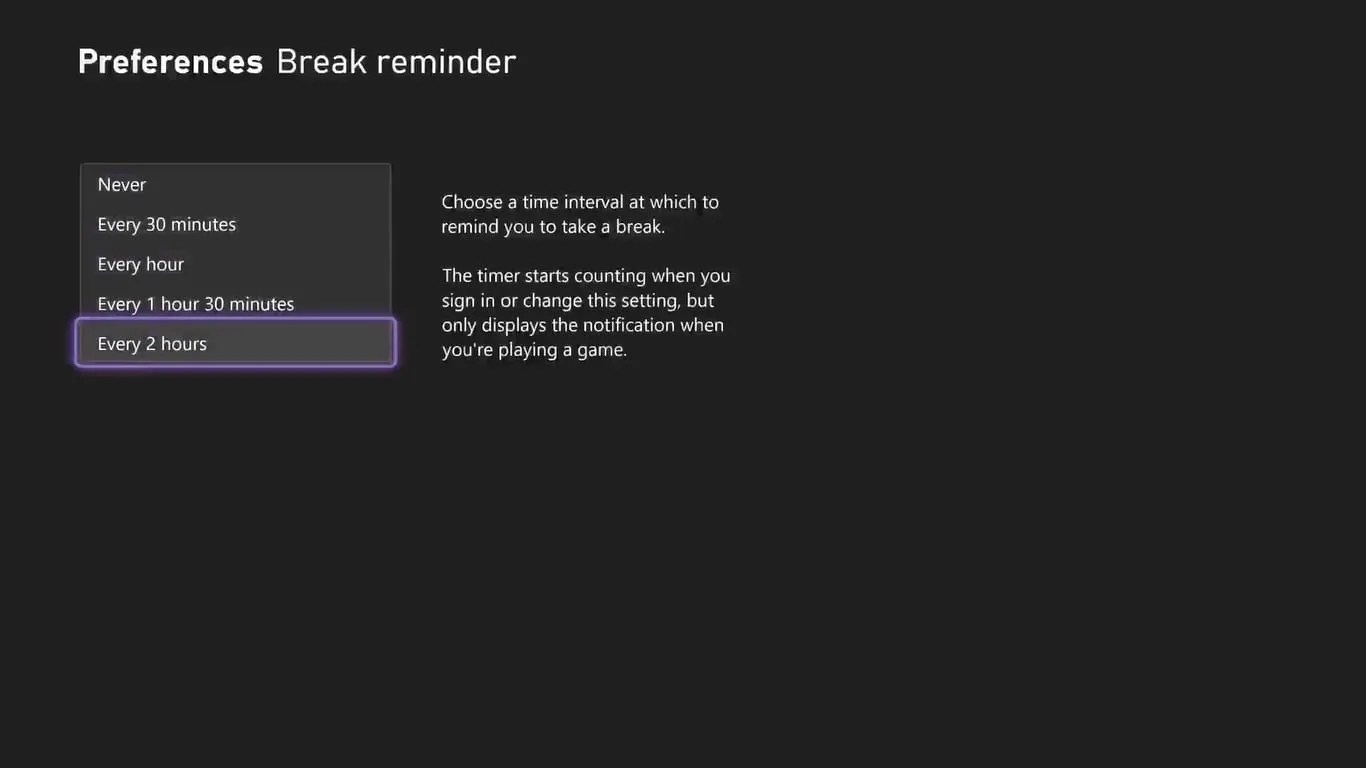 Preferences Break reminder

Never
Every 30 minutes
Every hour
Every 1 hour 30 minutes
Every 2 hours

Choose a time interval at which to remind you to take a break.

The timer starts counting when you sign in or change this setting, but only displays the notification when you're playing a game.